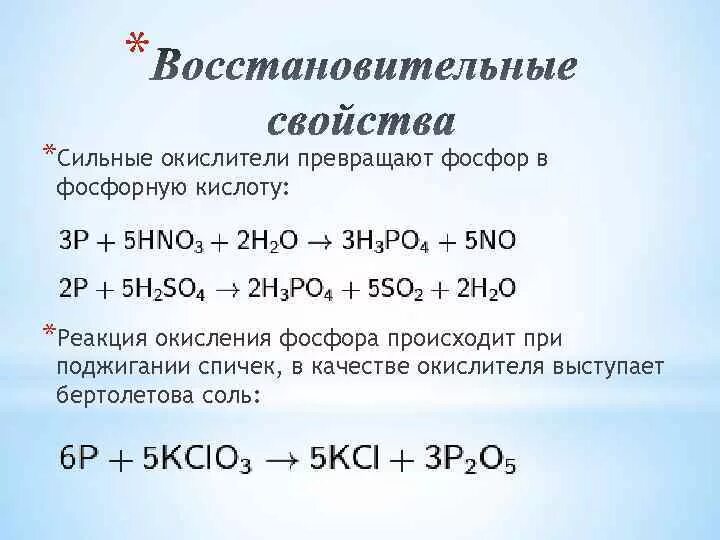 *Восстановительные свойства

*Сильные окислители превращают фосфор в фосфорную кислоту:

$3P + 5HNO_3 + 2H_2O \rightarrow 3H_3PO_4 + 5NO$

$2P + 5H_2SO_4 \rightarrow 2H_3PO_4 + 5SO_2 + 2H_2O$

*Реакция окисления фосфора происходит при поджигании спичек, в качестве окислителя выступает бертолетова соль:

$6P + 5KClO_3 \rightarrow 5KCl + 3P_2O_5$